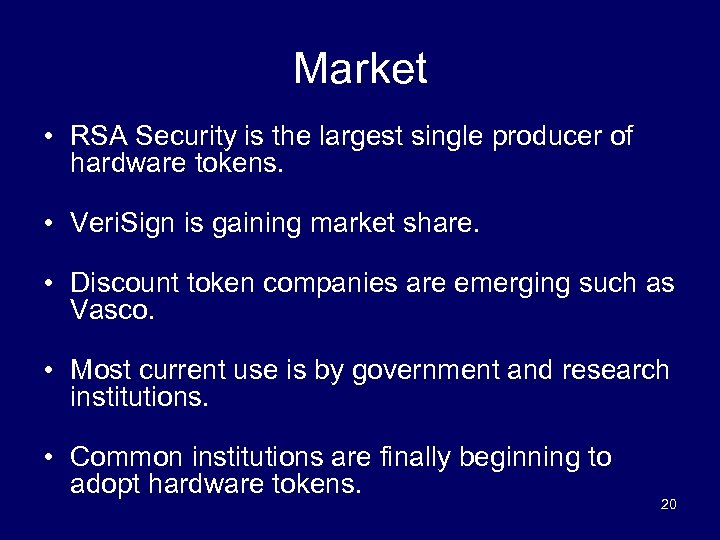 Market

• RSA Security is the largest single producer of hardware tokens.

• VeriSign is gaining market share.

• Discount token companies are emerging such as Vasco.

• Most current use is by government and research institutions.

• Common institutions are finally beginning to adopt hardware tokens.

20